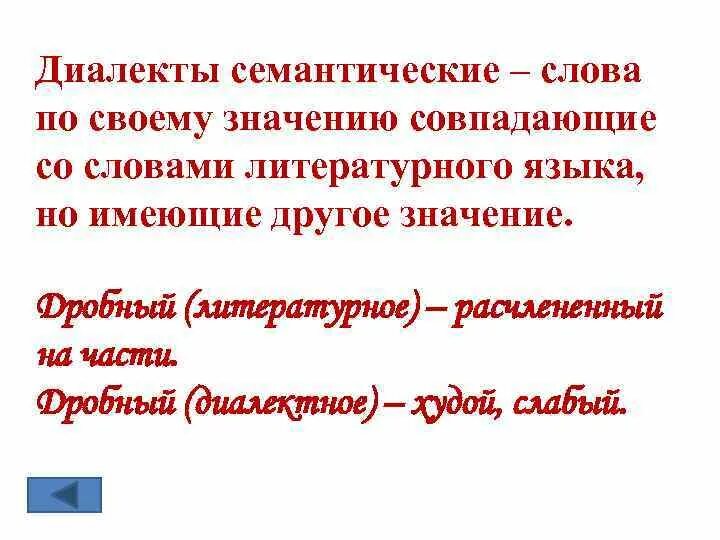 Диалекты семантические – слова по своему значению совпадающие со словами литературного языка, но имеющие другое значение.

Дробный (литературное) – расчлененный на части.
Дробный (диалектное) – худой, слабый.